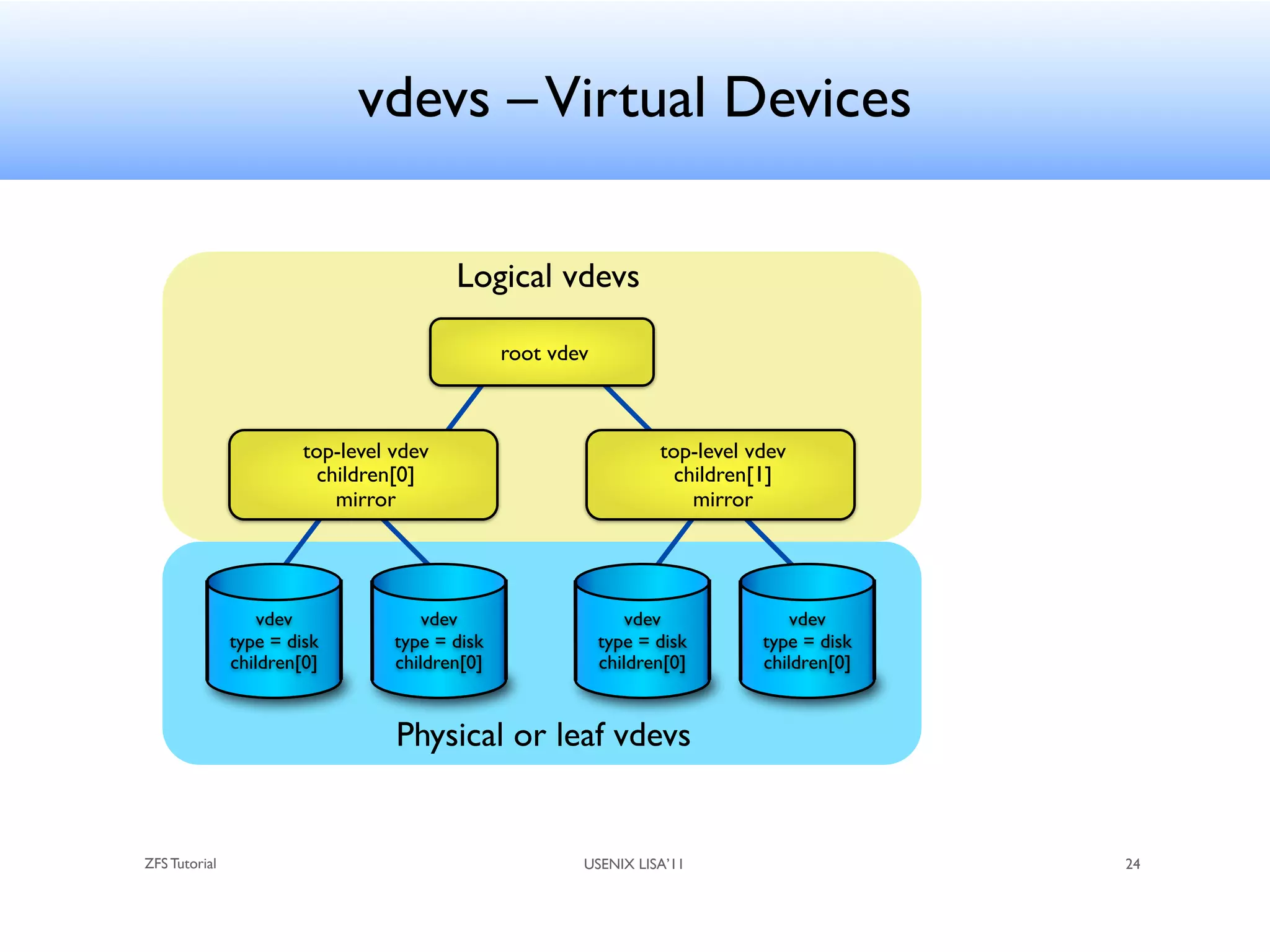 vdevs – Virtual Devices

Logical vdevs

root vdev

top-level vdev
children[0]
mirror

top-level vdev
children[1]
mirror

vdev
type = disk
children[0]

vdev
type = disk
children[0]

vdev
type = disk
children[0]

vdev
type = disk
children[0]

Physical or leaf vdevs

ZFS Tutorial

USENIX LISA'11

24